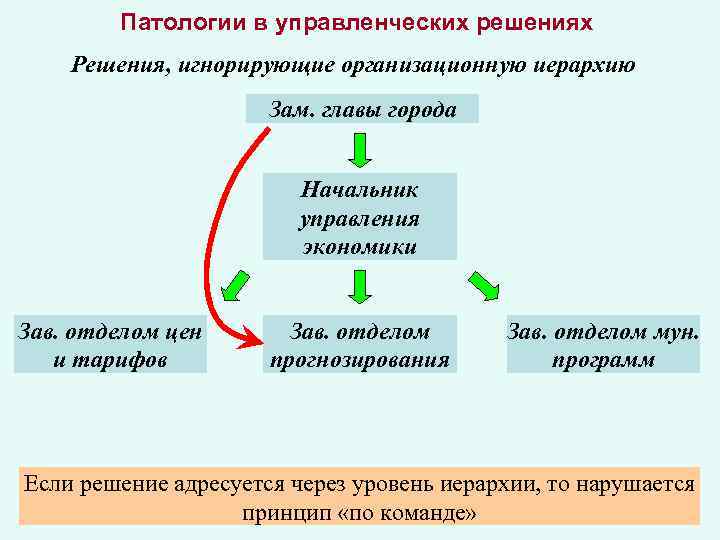 Патологии в управленческих решениях

Решения, игнорирующие организационную иерархию

Зам. главы города

Начальник управления экономики

Зав. отделом цен и тарифов

Зав. отделом прогнозирования

Зав. отделом мун. программ

Если решение адресуется через уровень иерархии, то нарушается принцип «по команде»